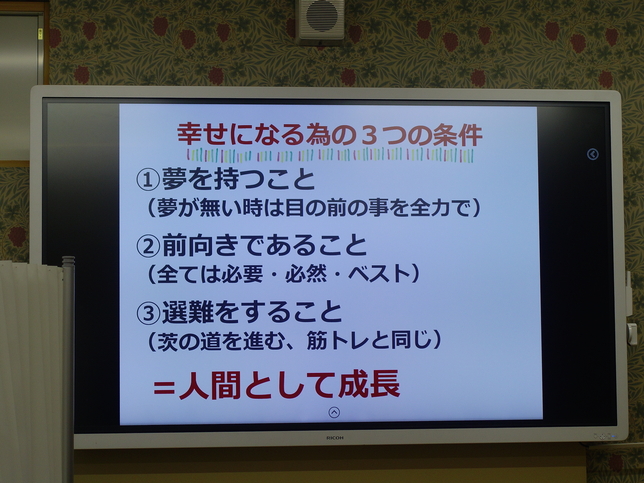 幸せになる為の３つの条件

①夢を持つこと
（夢が無い時は目の前の事を全力で）

②前向きであること
（全ては必要・必然・ベスト）

③選難をすること
（茨の道を進む、筋トレと同じ）

＝人間として成長

RICOH